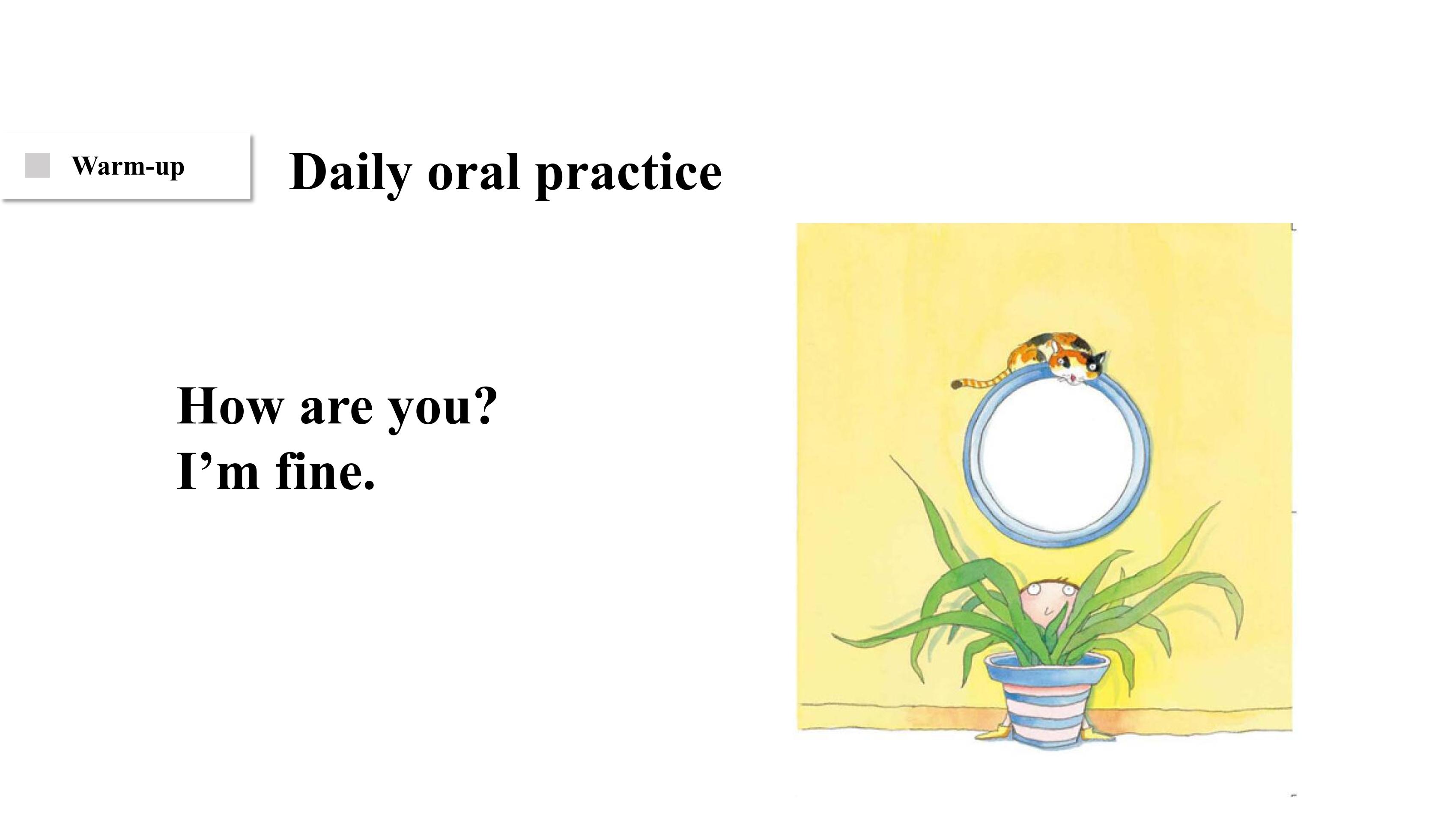 Warm-up

Daily oral practice

How are you?
I’m fine.